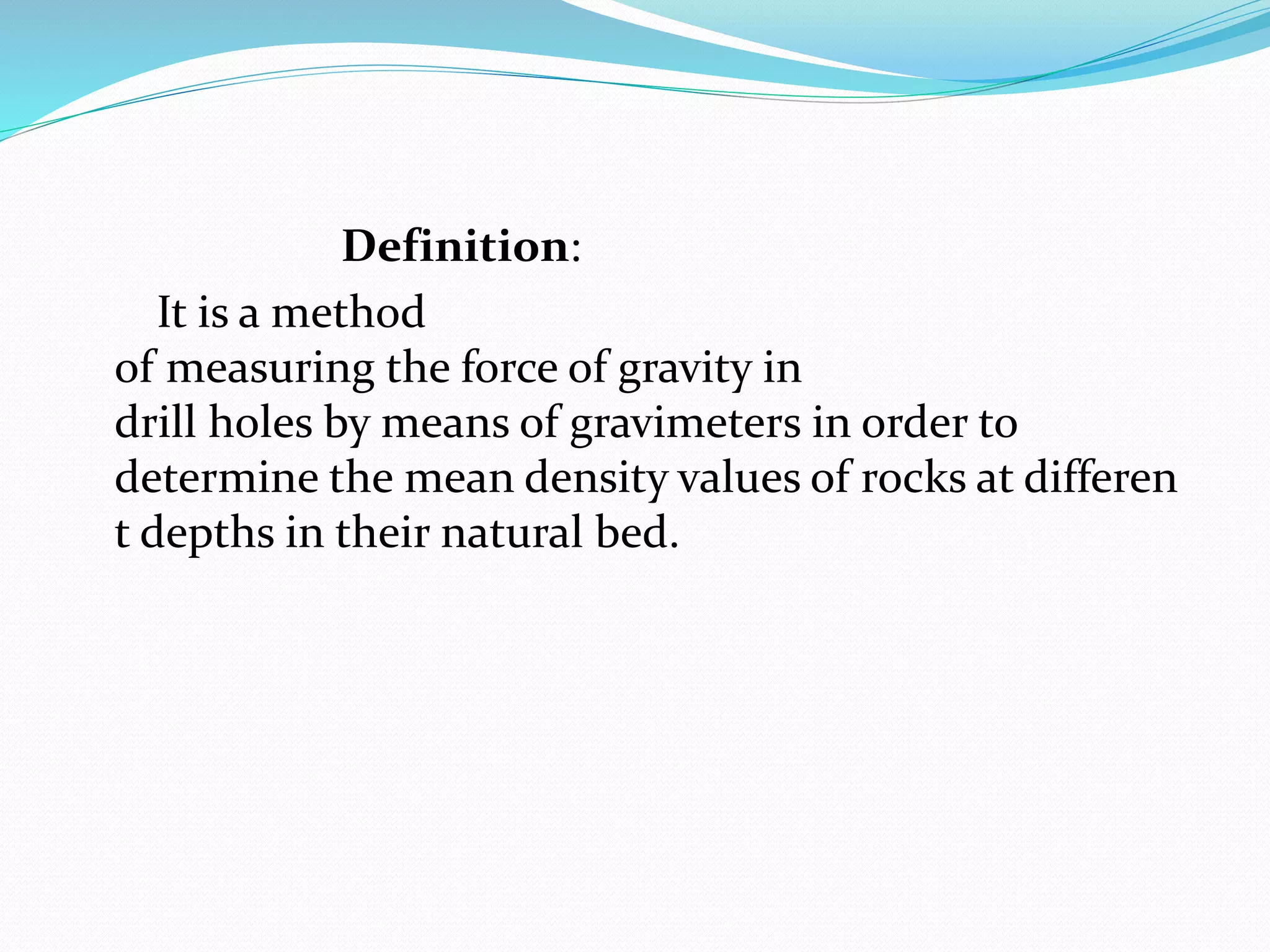 Definition:

It is a method of measuring the force of gravity in drill holes by means of gravimeters in order to determine the mean density values of rocks at differen t depths in their natural bed.